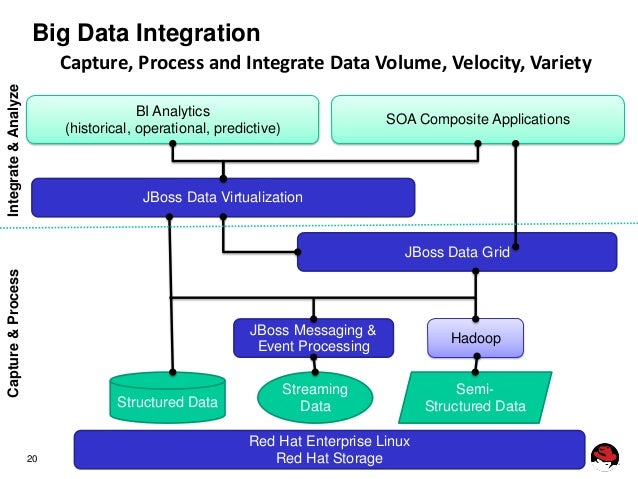 Big Data Integration

Capture, Process and Integrate Data Volume, Velocity, Variety

Integrate & Analyze

BI Analytics
(historical, operational, predictive)

SOA Composite Applications

JBoss Data Virtualization

JBoss Data Grid

Capture & Process

JBoss Messaging & Event Processing

Hadoop

Structured Data

Streaming Data

Semi-Structured Data

Red Hat Enterprise Linux
Red Hat Storage

20